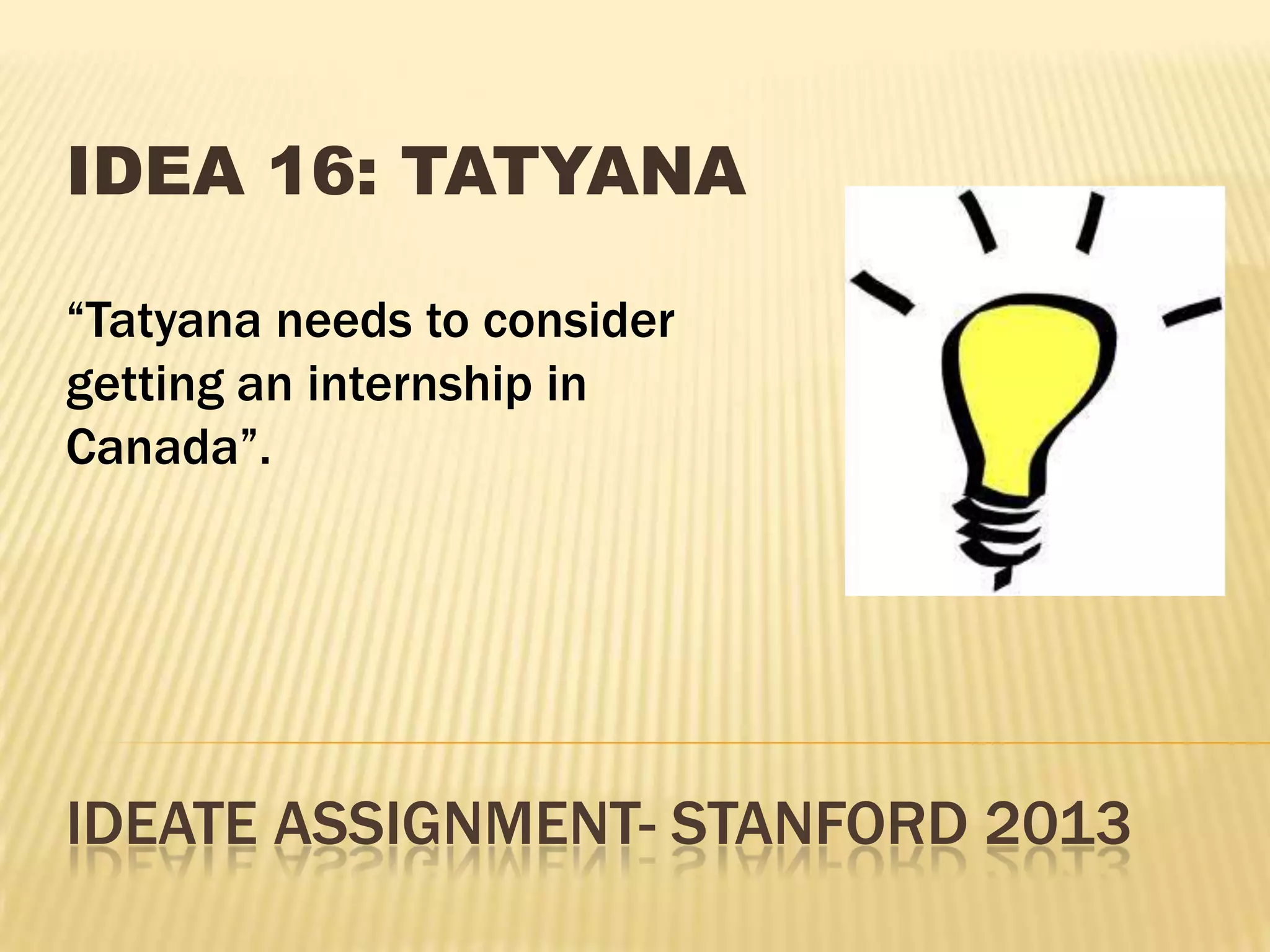 IDEA 16: TATYANA

“Tatyana needs to consider getting an internship in Canada”.

IDEATE ASSIGNMENT- STANFORD 2013